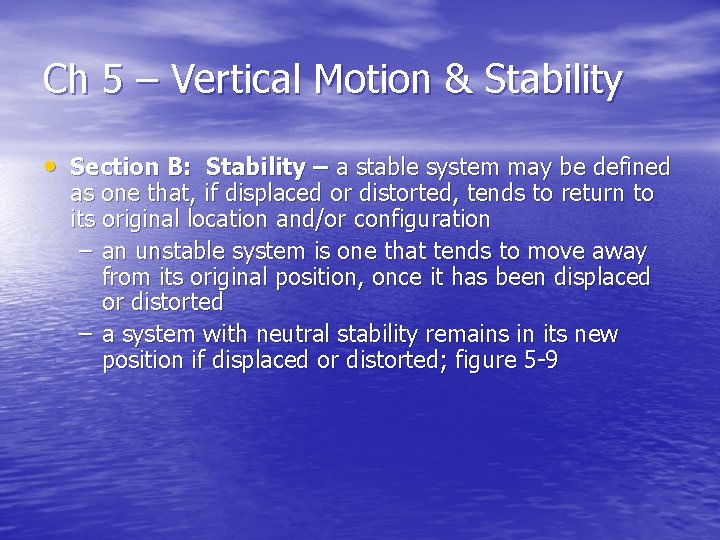 Ch 5 – Vertical Motion & Stability

• Section B: Stability – a stable system may be defined as one that, if displaced or distorted, tends to return to its original location and/or configuration

– an unstable system is one that tends to move away from its original position, once it has been displaced or distorted

– a system with neutral stability remains in its new position if displaced or distorted; figure 5-9